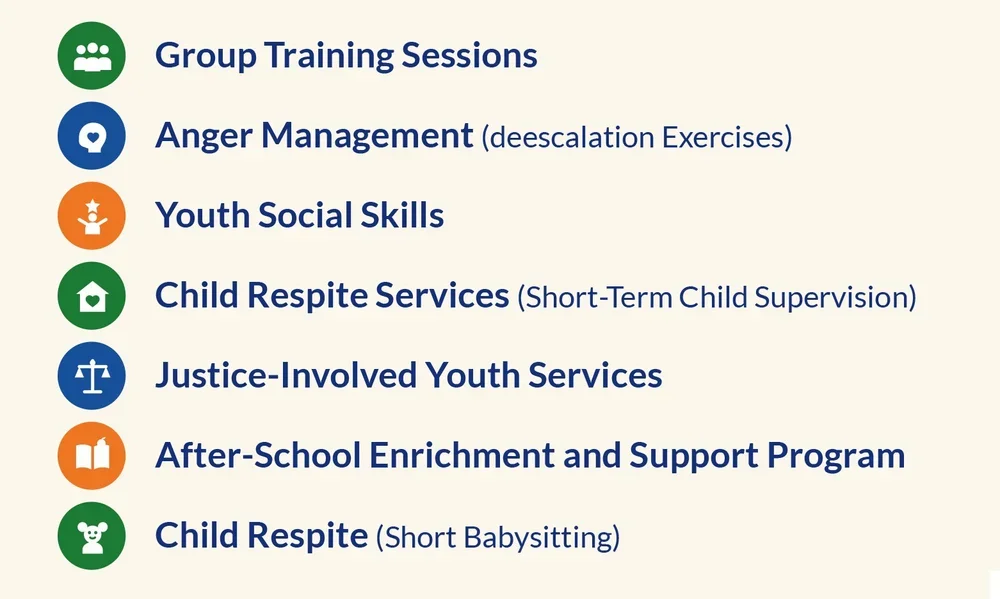 Group Training Sessions

Anger Management (deescalation Exercises)

Youth Social Skills

Child Respite Services (Short-Term Child Supervision)

Justice-Involved Youth Services

After-School Enrichment and Support Program

Child Respite (Short Babysitting)